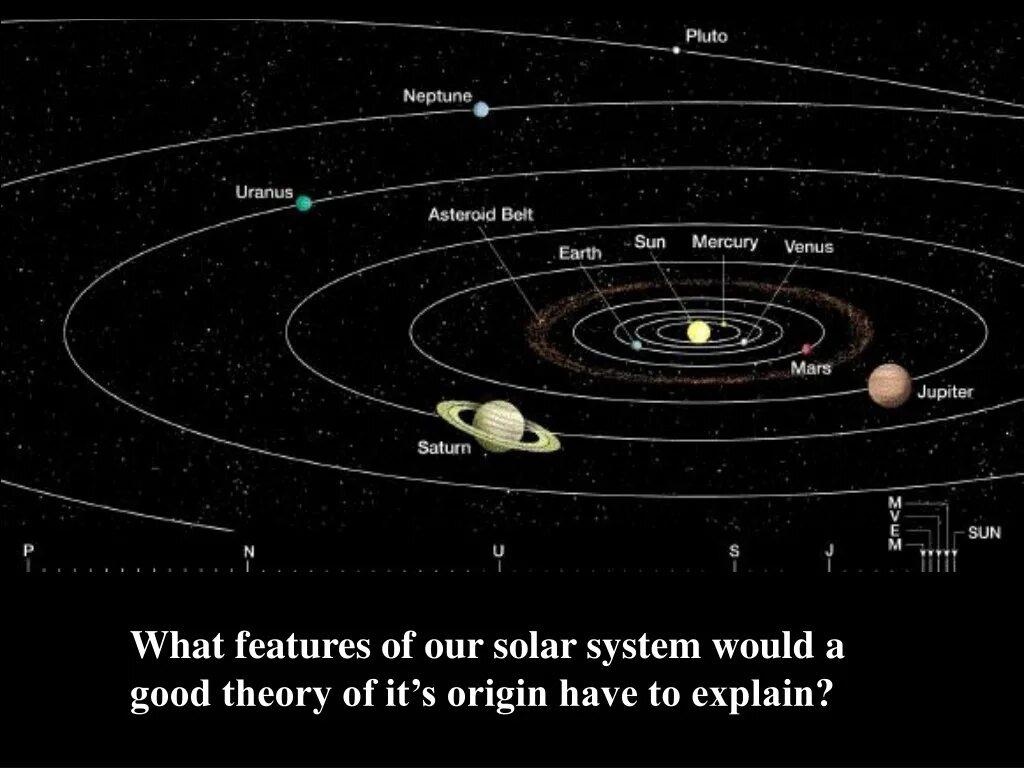 Pluto

Neptune

Uranus

Asteroid Belt

Earth

Sun

Mercury

Venus

Mars

Jupiter

Saturn

M
V
E
M

SUN

P N U S J

What features of our solar system would a good theory of it’s origin have to explain?